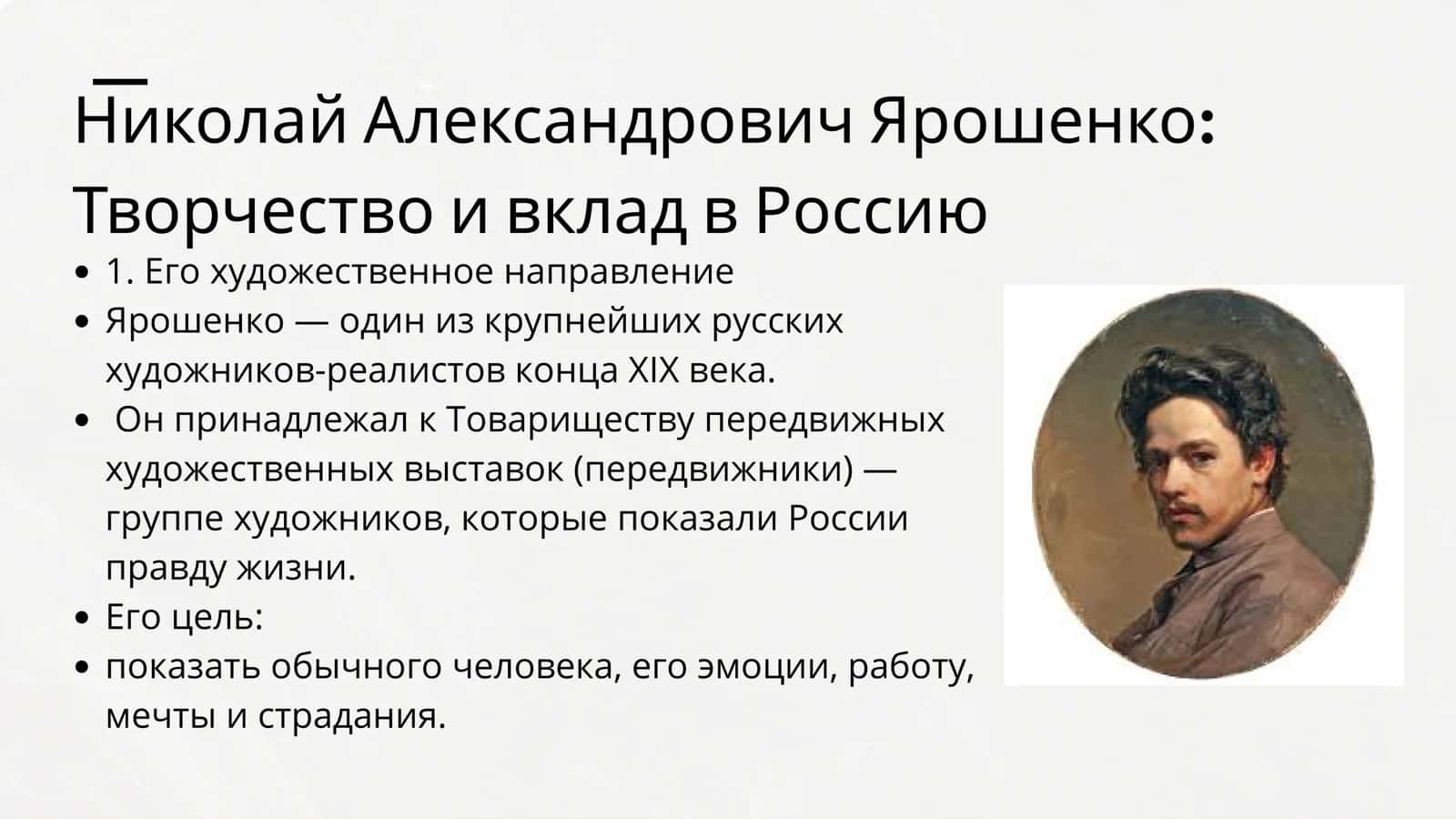 Николай Александрович Ярошенко: Творчество и вклад в Россию

- 1. Его художественное направление
- Ярошенко — один из крупнейших русских художников-реалистов конца XIX века.
- Он принадлежал к Товариществу передвижных художественных выставок (передвижники) — группе художников, которые показали России правду жизни.
- Его цель:
- показать обычного человека, его эмоции, работу, мечты и страдания.